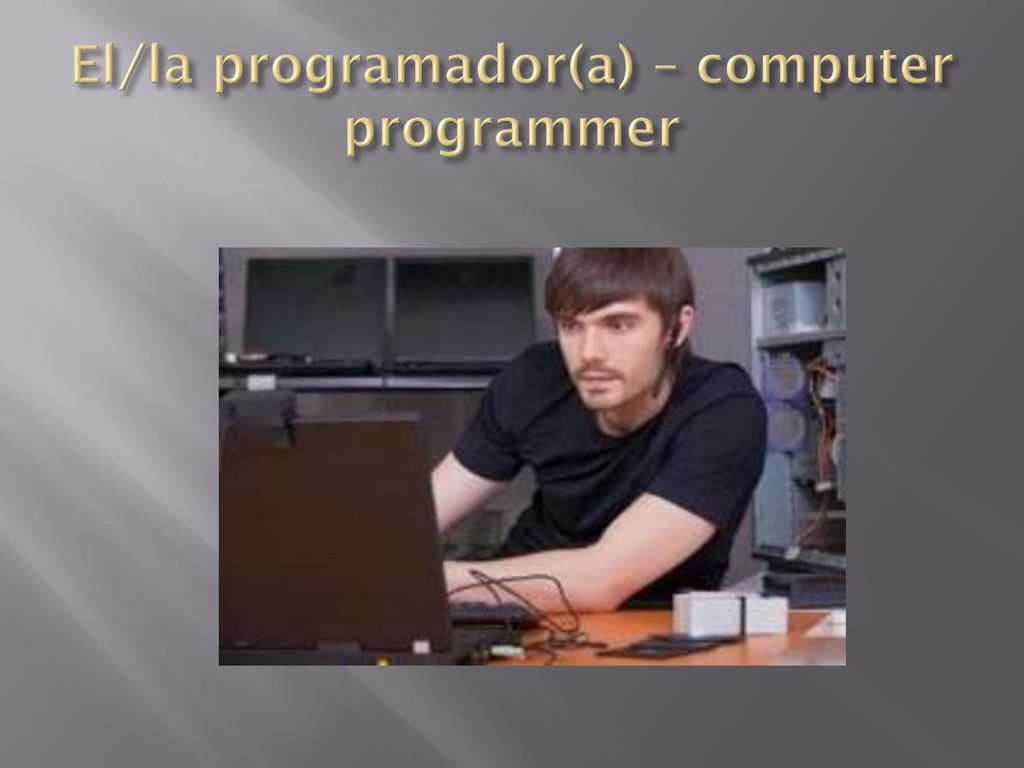 El/la programador(a) – computer programmer